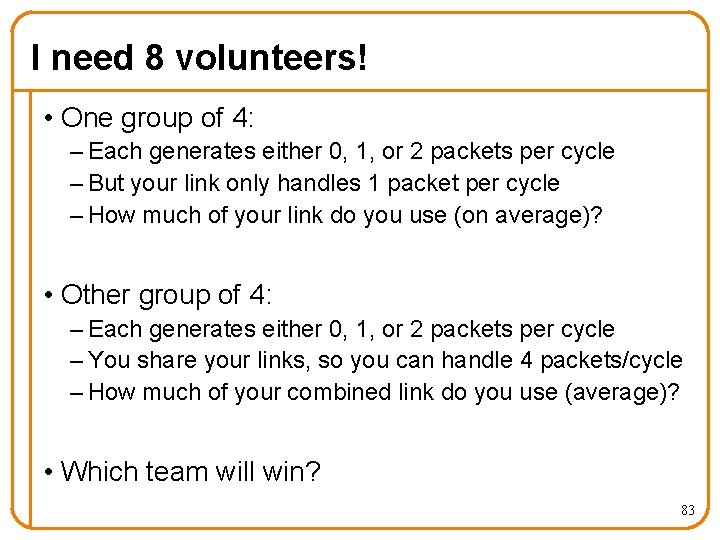 I need 8 volunteers!

• One group of 4:
– Each generates either 0, 1, or 2 packets per cycle
– But your link only handles 1 packet per cycle
– How much of your link do you use (on average)?

• Other group of 4:
– Each generates either 0, 1, or 2 packets per cycle
– You share your links, so you can handle 4 packets/cycle
– How much of your combined link do you use (average)?

• Which team will win?

83